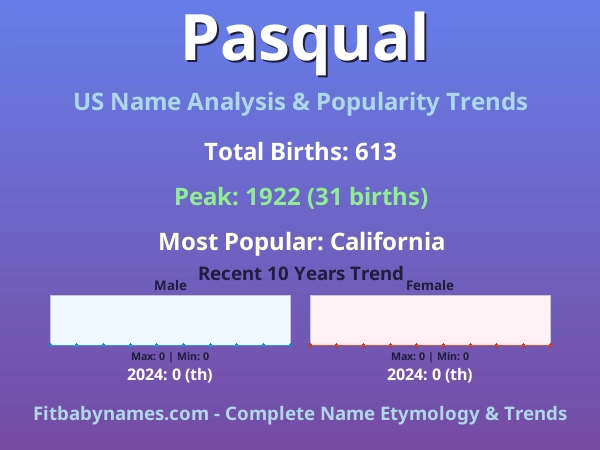 Pasqual

US Name Analysis & Popularity Trends

Total Births: 613

Peak: 1922 (31 births)

Most Popular: California

Recent 10 Years Trend

Male

Max: 0 | Min: 0

2024: 0 (th)

Female

Max: 0 | Min: 0

2024: 0 (th)

Fitbabynames.com - Complete Name Etymology & Trends